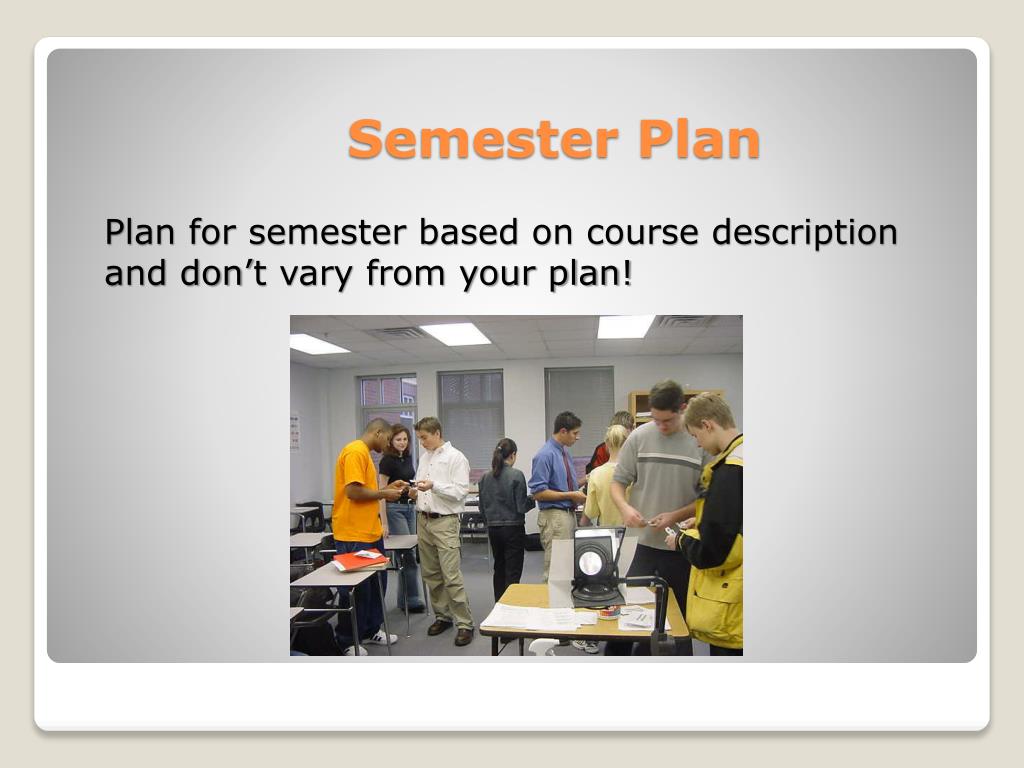 Semester Plan

Plan for semester based on course description and don’t vary from your plan!